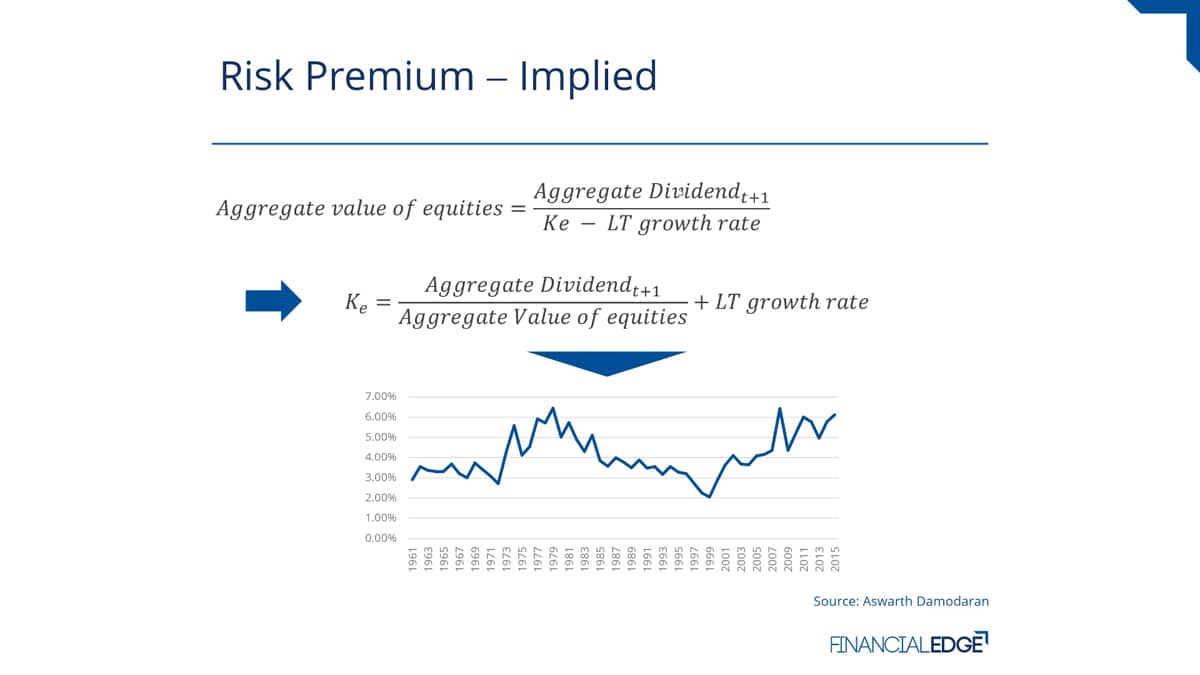 Risk Premium – Implied

$Aggregate\ value\ of\ equities = \frac{Aggregate\ Dividend_{t+1}}{Ke\ -\ LT\ growth\ rate}$

$K_e = \frac{Aggregate\ Dividend_{t+1}}{Aggregate\ Value\ of\ equities} + LT\ growth\ rate$

7.00%
6.00%
5.00%
4.00%
3.00%
2.00%
1.00%
0.00%

1961 1963 1965 1967 1969 1971 1973 1975 1977 1979 1981 1983 1985 1987 1989 1991 1993 1995 1997 1999 2001 2003 2005 2007 2009 2011 2013 2015

Source: Aswarth Damodaran

FINANCIALEDGE